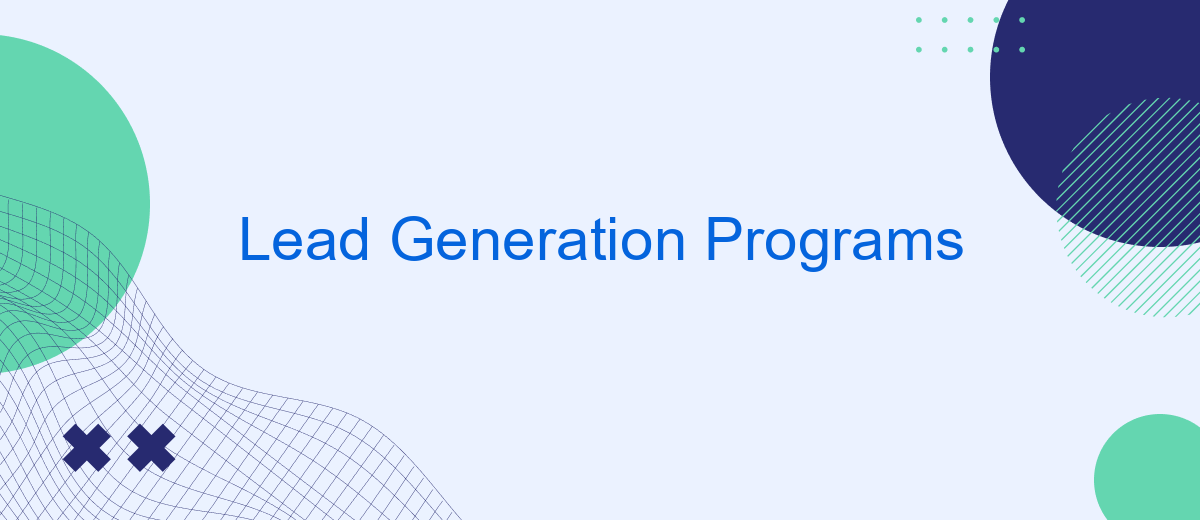 Lead Generation Programs